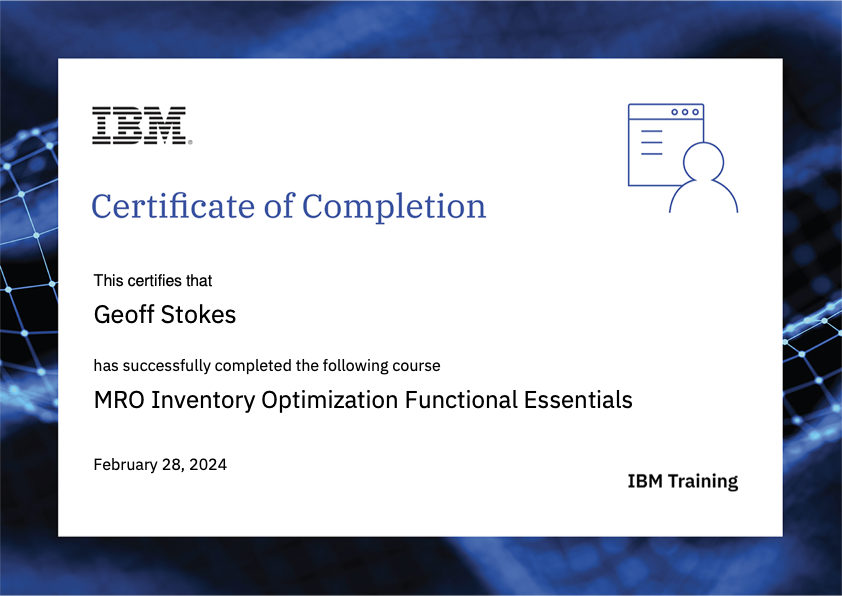 IBM

Certificate of Completion

This certifies that

Geoff Stokes

has successfully completed the following course

MRO Inventory Optimization Functional Essentials

February 28, 2024

IBM Training